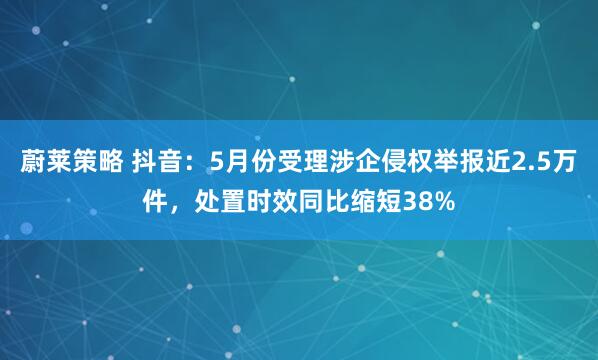 蔚莱策略 抖音：5月份受理涉企侵权举报近2.5万件，处置时效同比缩短38%